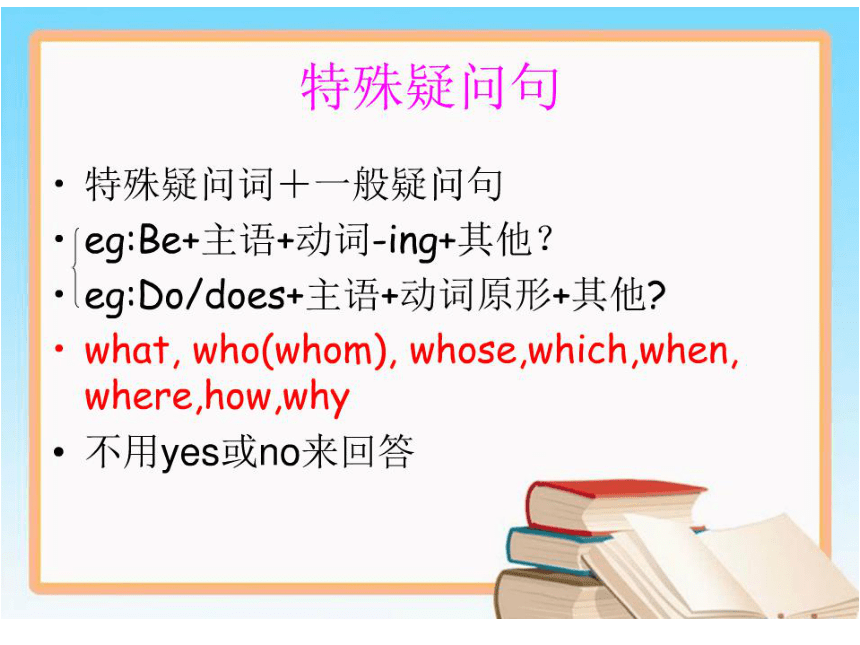 特殊疑问句

• 特殊疑问词＋一般疑问句

• eg:Be+主语+动词-ing+其他？

• eg:Do/does+主语+动词原形+其他?

• what, who(whom), whose,which,when, where,how,why

• 不用yes或no来回答